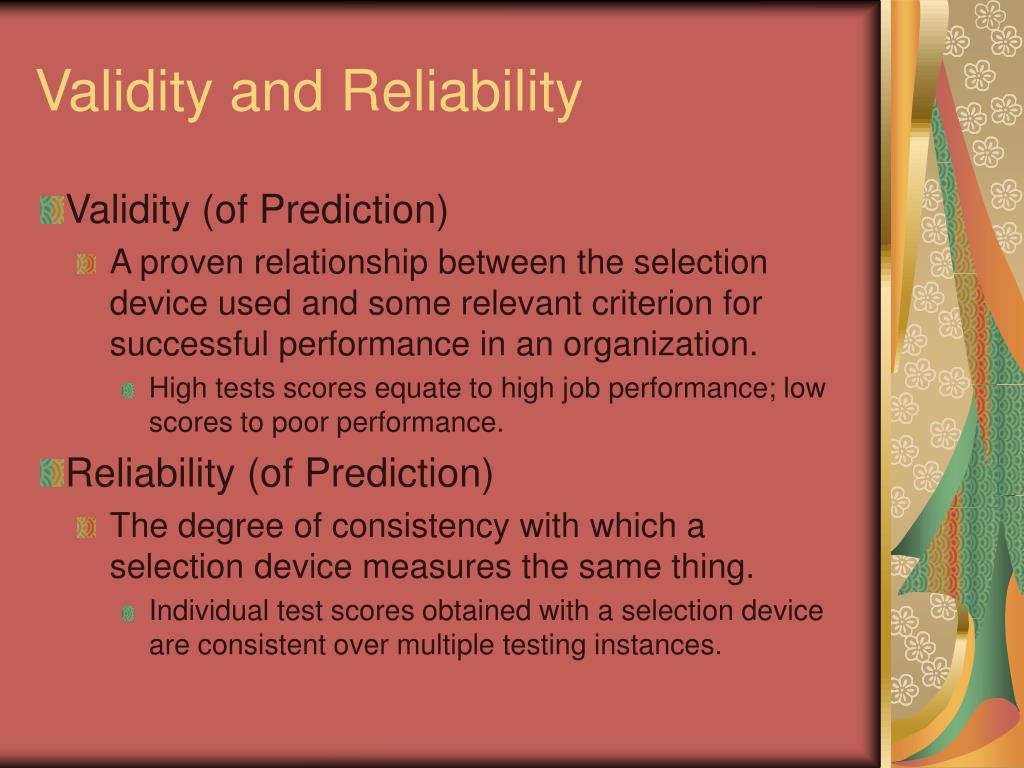 Validity and Reliability

Validity (of Prediction)

A proven relationship between the selection device used and some relevant criterion for successful performance in an organization.

High tests scores equate to high job performance; low scores to poor performance.

Reliability (of Prediction)

The degree of consistency with which a selection device measures the same thing.

Individual test scores obtained with a selection device are consistent over multiple testing instances.